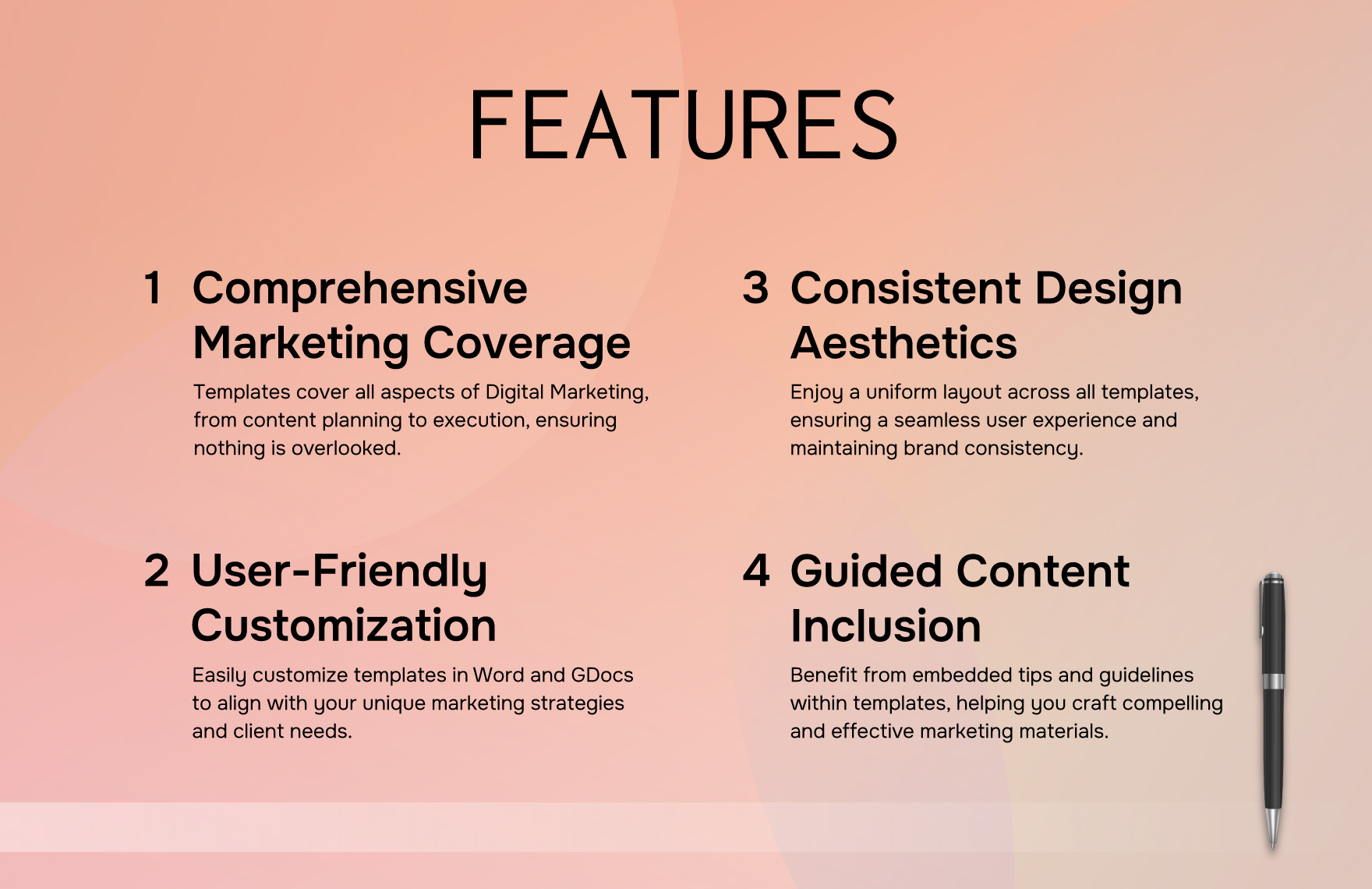 FEATURES

1 Comprehensive Marketing Coverage

Templates cover all aspects of Digital Marketing, from content planning to execution, ensuring nothing is overlooked.

2 User-Friendly Customization

Easily customize templates in Word and GDocs to align with your unique marketing strategies and client needs.

3 Consistent Design Aesthetics

Enjoy a uniform layout across all templates, ensuring a seamless user experience and maintaining brand consistency.

4 Guided Content Inclusion

Benefit from embedded tips and guidelines within templates, helping you craft compelling and effective marketing materials.